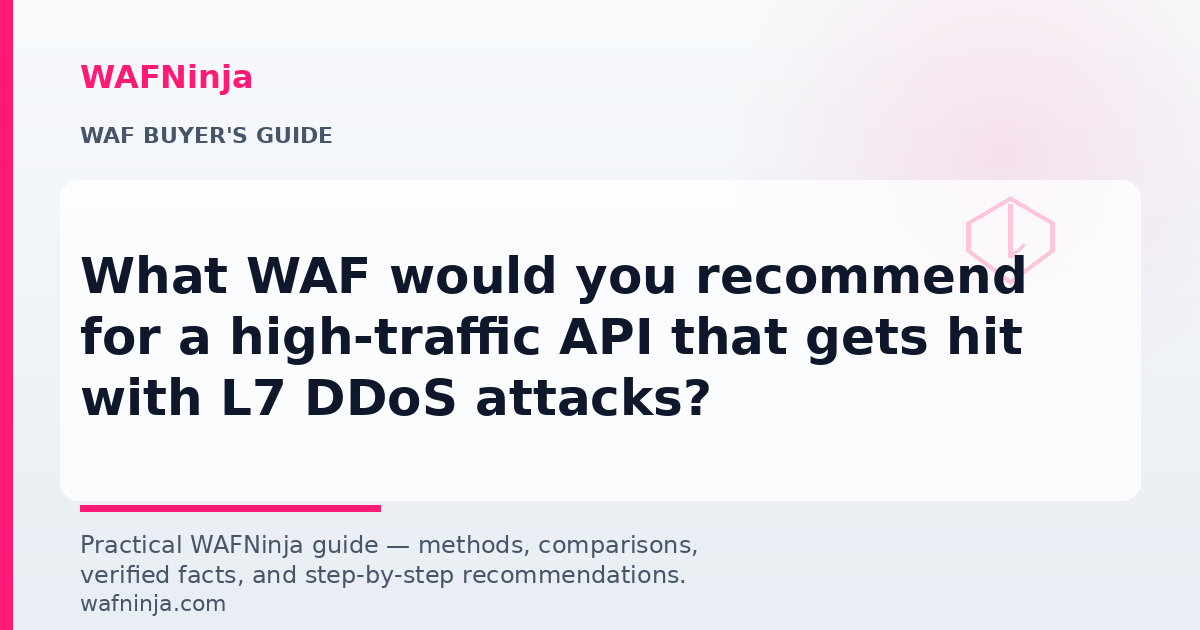 WAFNinja

WAF BUYER'S GUIDE

What WAF would you recommend for a high-traffic API that gets hit with L7 DDoS attacks?

Practical WAFNinja guide — methods, comparisons, verified facts, and step-by-step recommendations.
wafninja.com